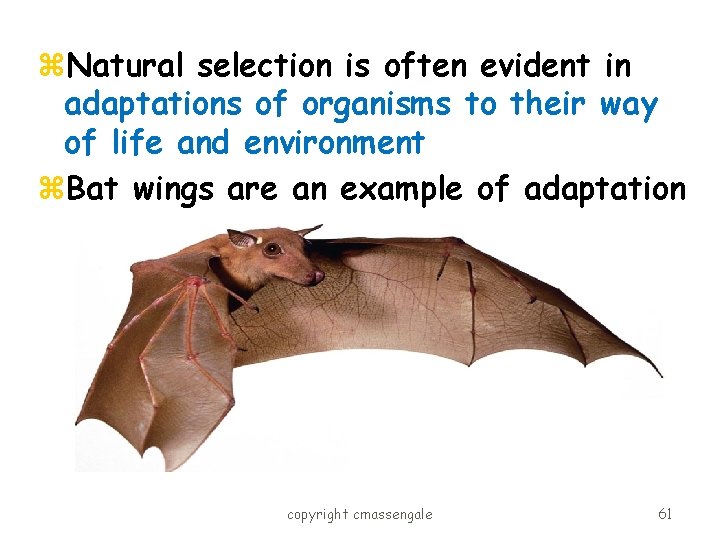 ⌘Natural selection is often evident in adaptations of organisms to their way of life and environment

⌘Bat wings are an example of adaptation

copyright cmassengale

61